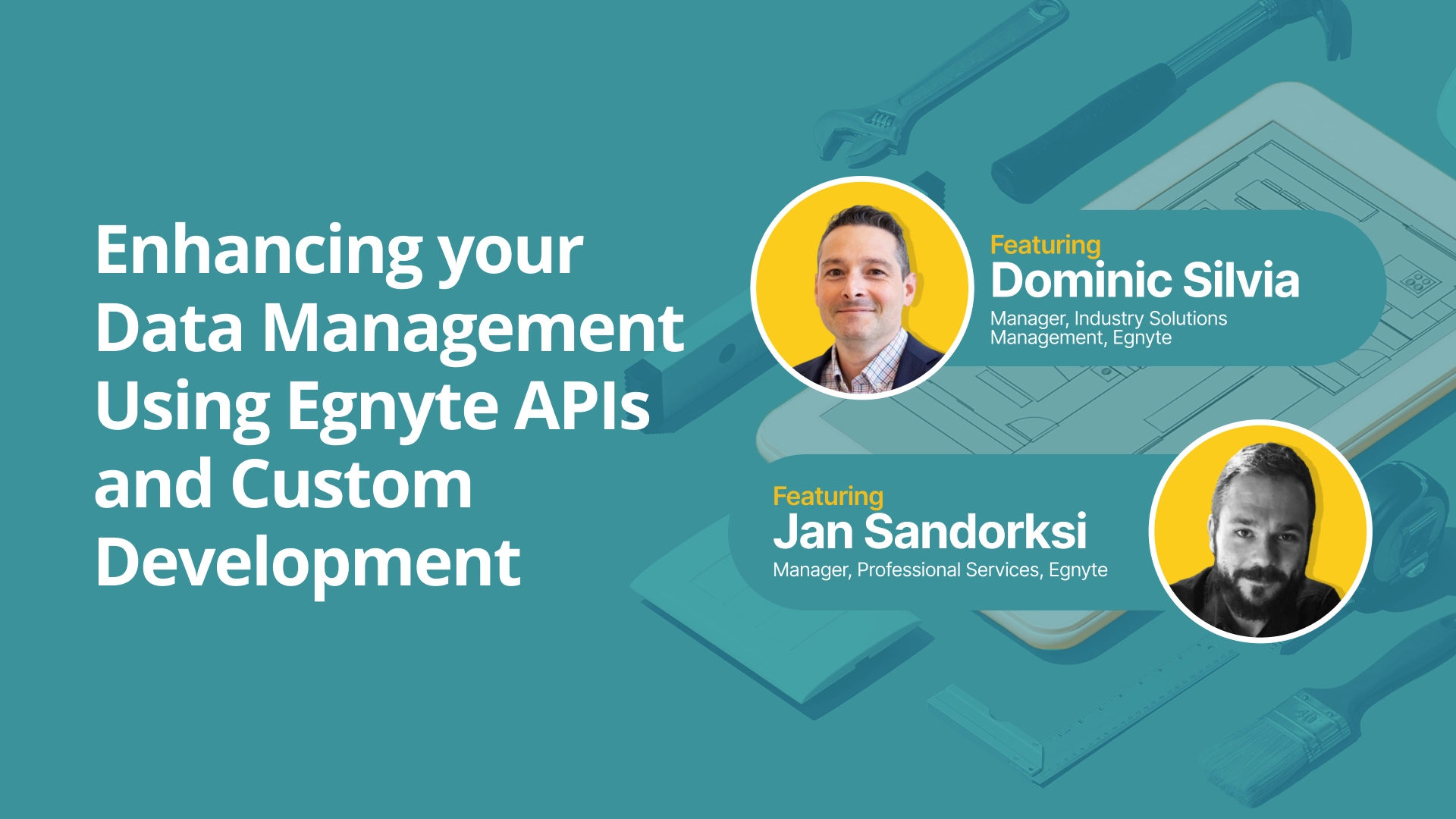 Enhancing your Data Management Using Egnyte APIs and Custom Development

Featuring
Dominic Silvia
Manager, Industry Solutions Management, Egnyte

Featuring
Jan Sandorksi
Manager, Professional Services, Egnyte